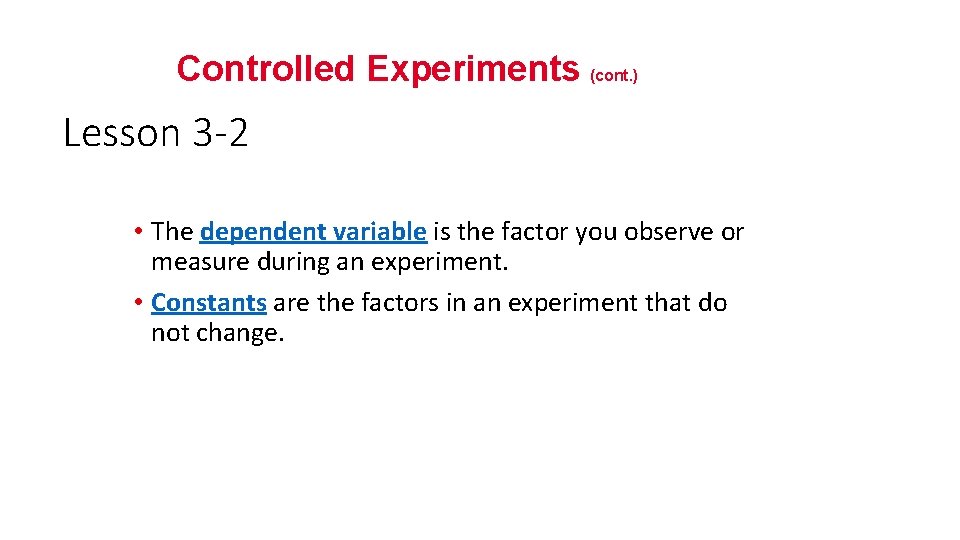 Controlled Experiments (cont.)

Lesson 3-2

• The dependent variable is the factor you observe or measure during an experiment.

• Constants are the factors in an experiment that do not change.